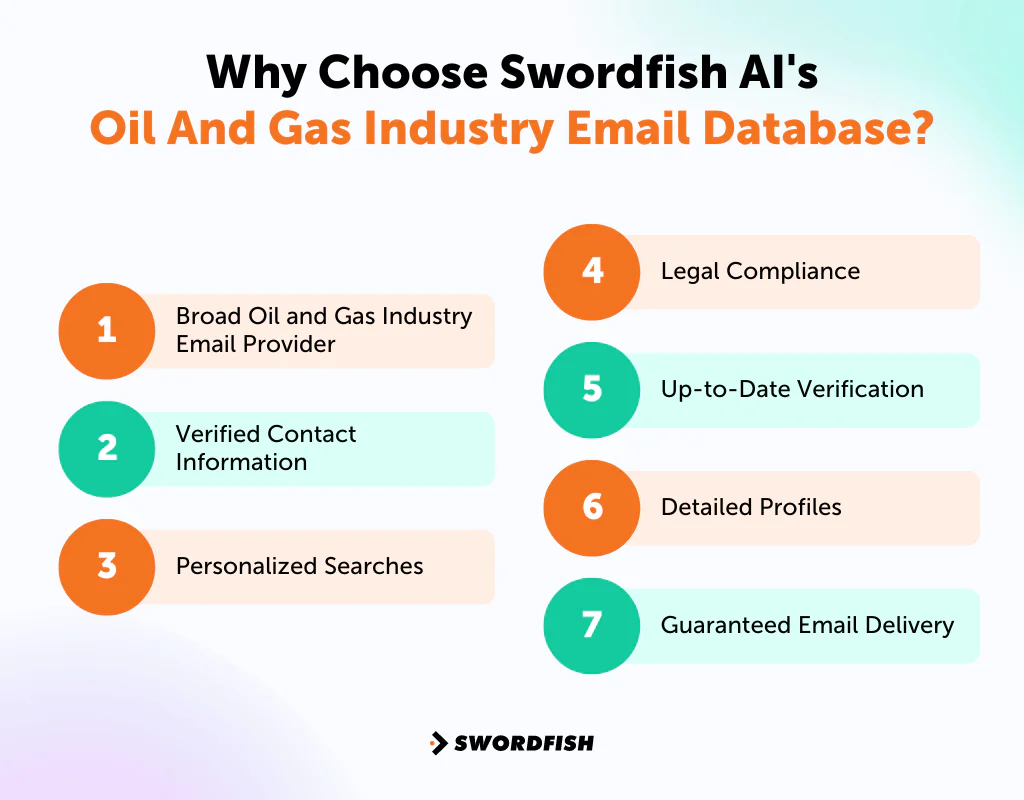 Why Choose Swordfish AI's
Oil And Gas Industry Email Database?

1 Broad Oil and Gas Industry Email Provider

2 Verified Contact Information

3 Personalized Searches

4 Legal Compliance

5 Up-to-Date Verification

6 Detailed Profiles

7 Guaranteed Email Delivery

SWORDFISH